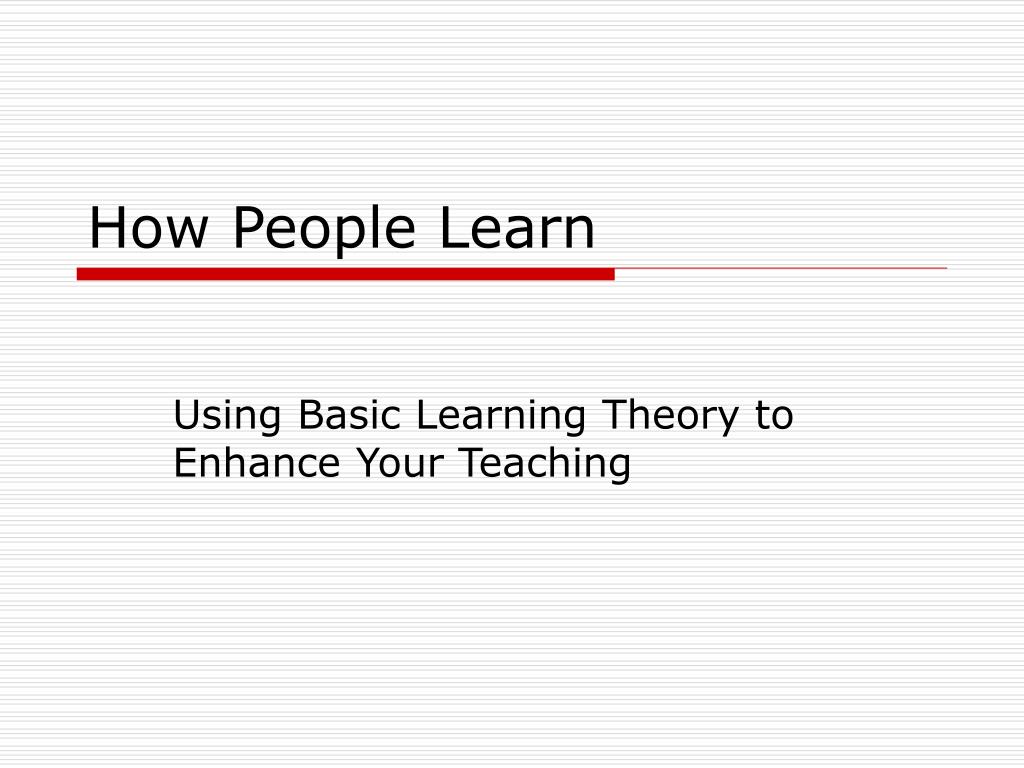 How People Learn

Using Basic Learning Theory to Enhance Your Teaching